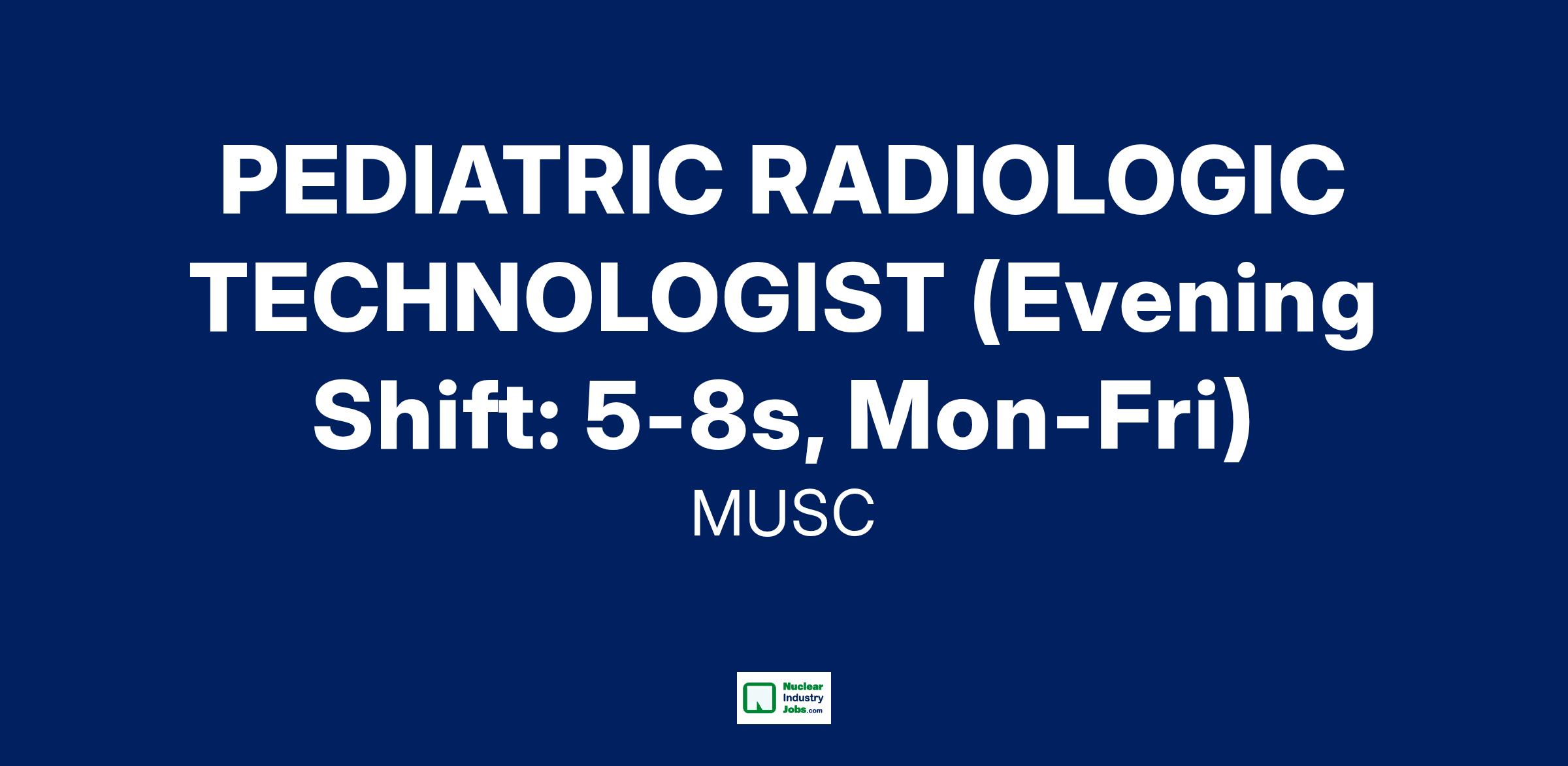 PEDIATRIC RADIOLOGIC TECHNOLOGIST (Evening Shift: 5-8s, Mon-Fri)

MUSC

Nuclear Industry Jobs.com